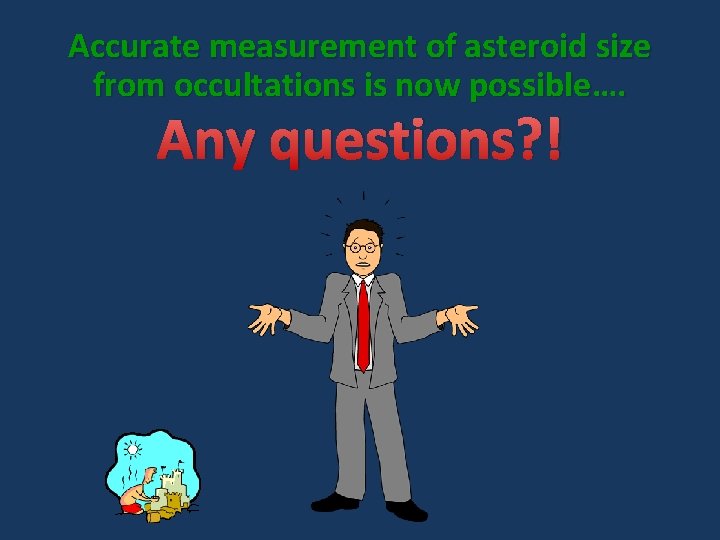 Accurate measurement of asteroid size from occultations is now possible….

Any questions?!